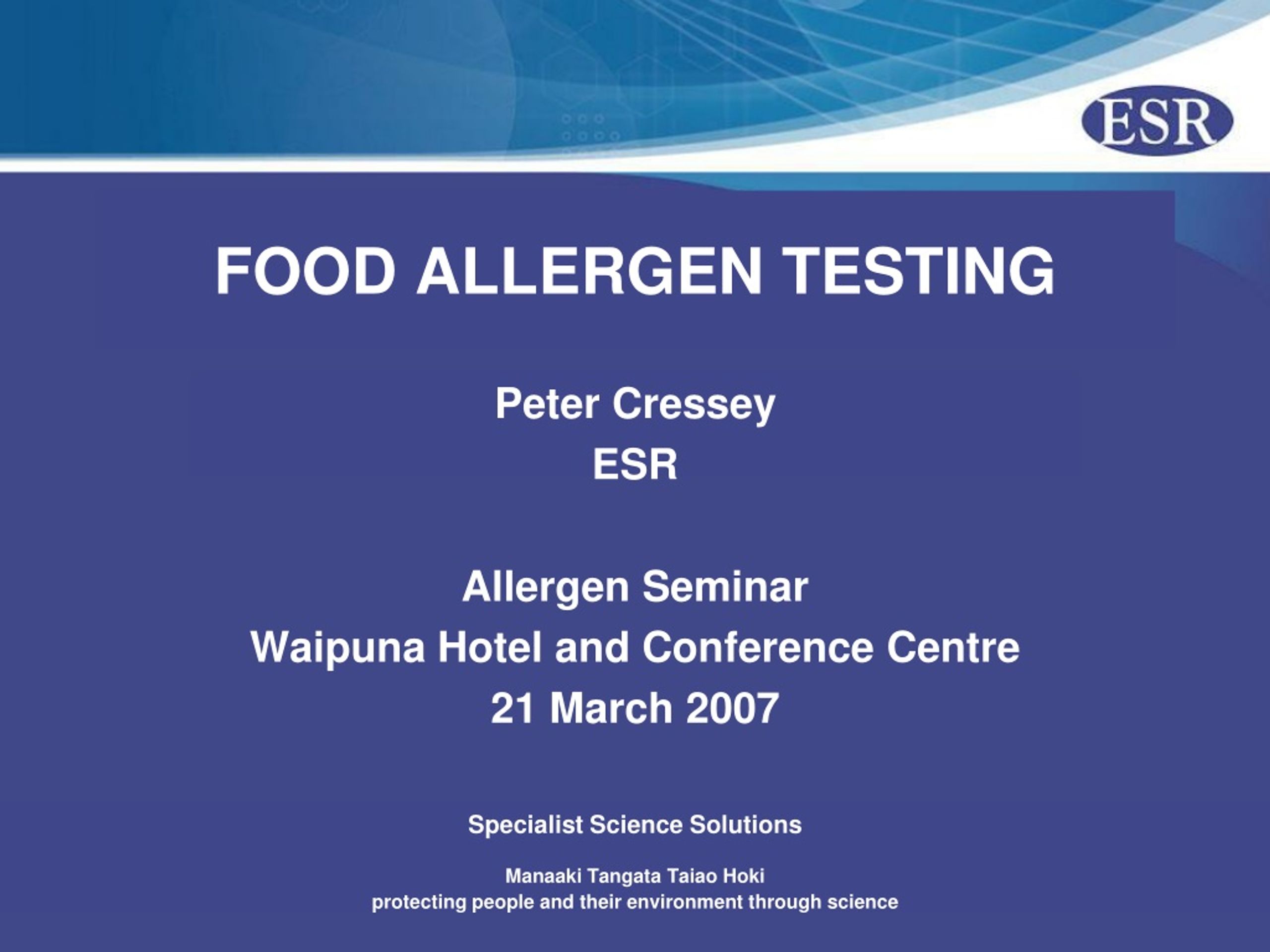 ESR

FOOD ALLERGEN TESTING

Peter Cressey
ESR

Allergen Seminar
Waipuna Hotel and Conference Centre
21 March 2007

Specialist Science Solutions

Manaaki Tangata Taiao Hoki
protecting people and their environment through science